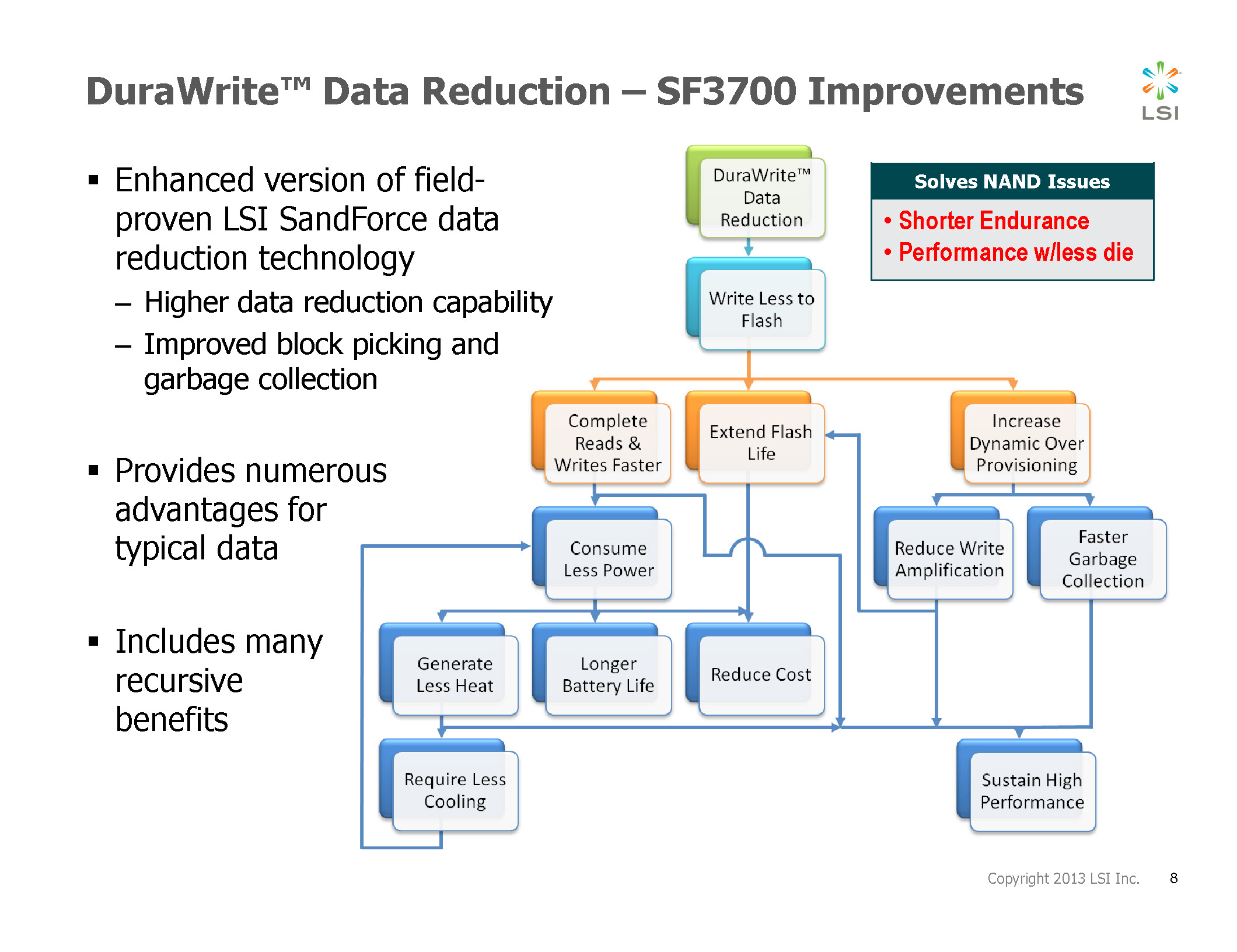 DuraWrite™ Data Reduction – SF3700 Improvements

LSI

▪ Enhanced version of field-proven LSI SandForce data reduction technology
– Higher data reduction capability
– Improved block picking and garbage collection

▪ Provides numerous advantages for typical data

▪ Includes many recursive benefits

Solves NAND Issues
• Shorter Endurance
• Performance w/less die

DuraWrite™ Data Reduction

Write Less to Flash

Complete Reads & Writes Faster

Extend Flash Life

Increase Dynamic Over Provisioning

Consume Less Power

Reduce Write Amplification

Faster Garbage Collection

Generate Less Heat

Longer Battery Life

Reduce Cost

Require Less Cooling

Sustain High Performance

Copyright 2013 LSI Inc. 8